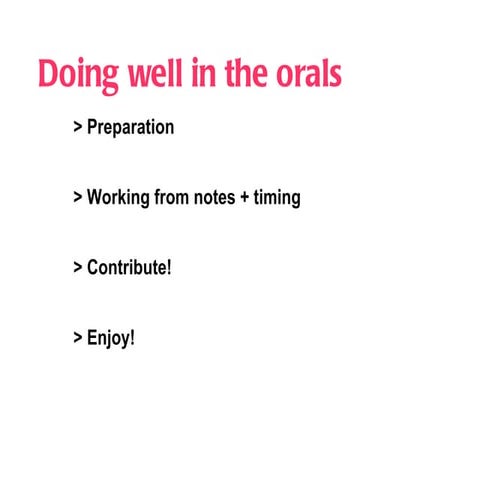 Doing well in the orals

> Preparation

> Working from notes + timing

> Contribute!

> Enjoy!